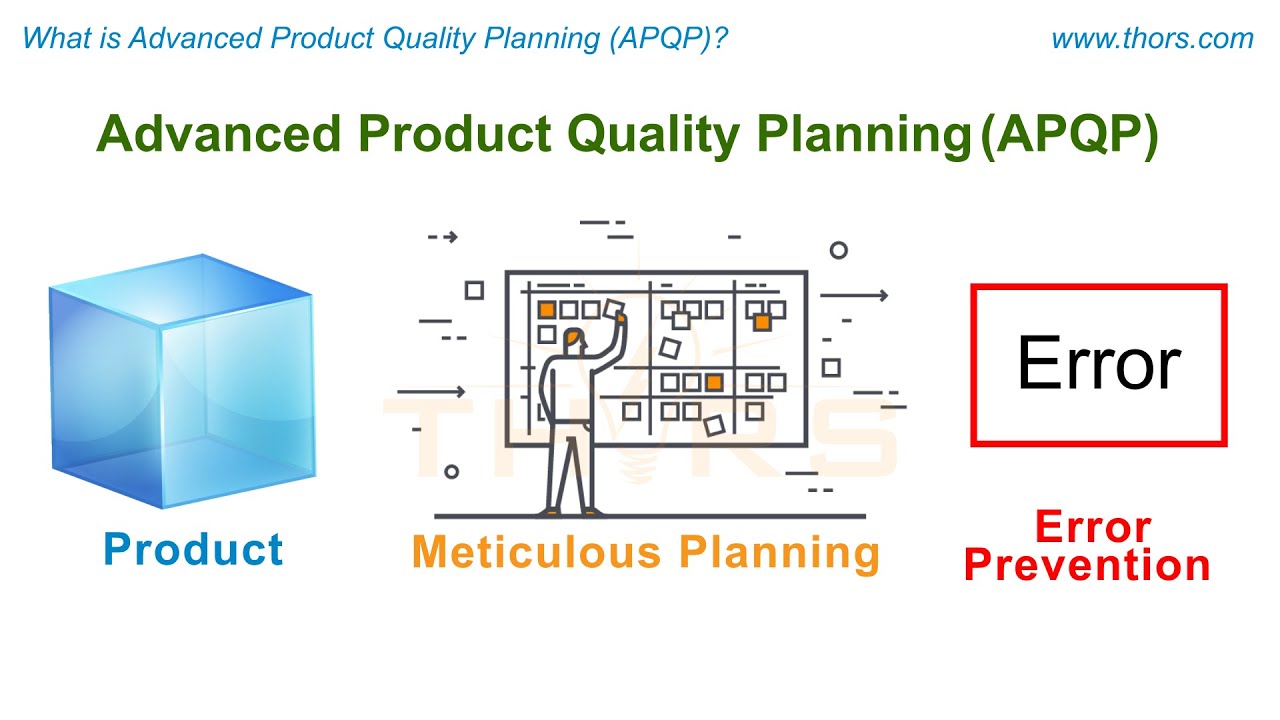 What is Advanced Product Quality Planning (APQP)?

www.thors.com

Advanced Product Quality Planning (APQP)

THORS

Error

Product

Meticulous Planning

Error Prevention